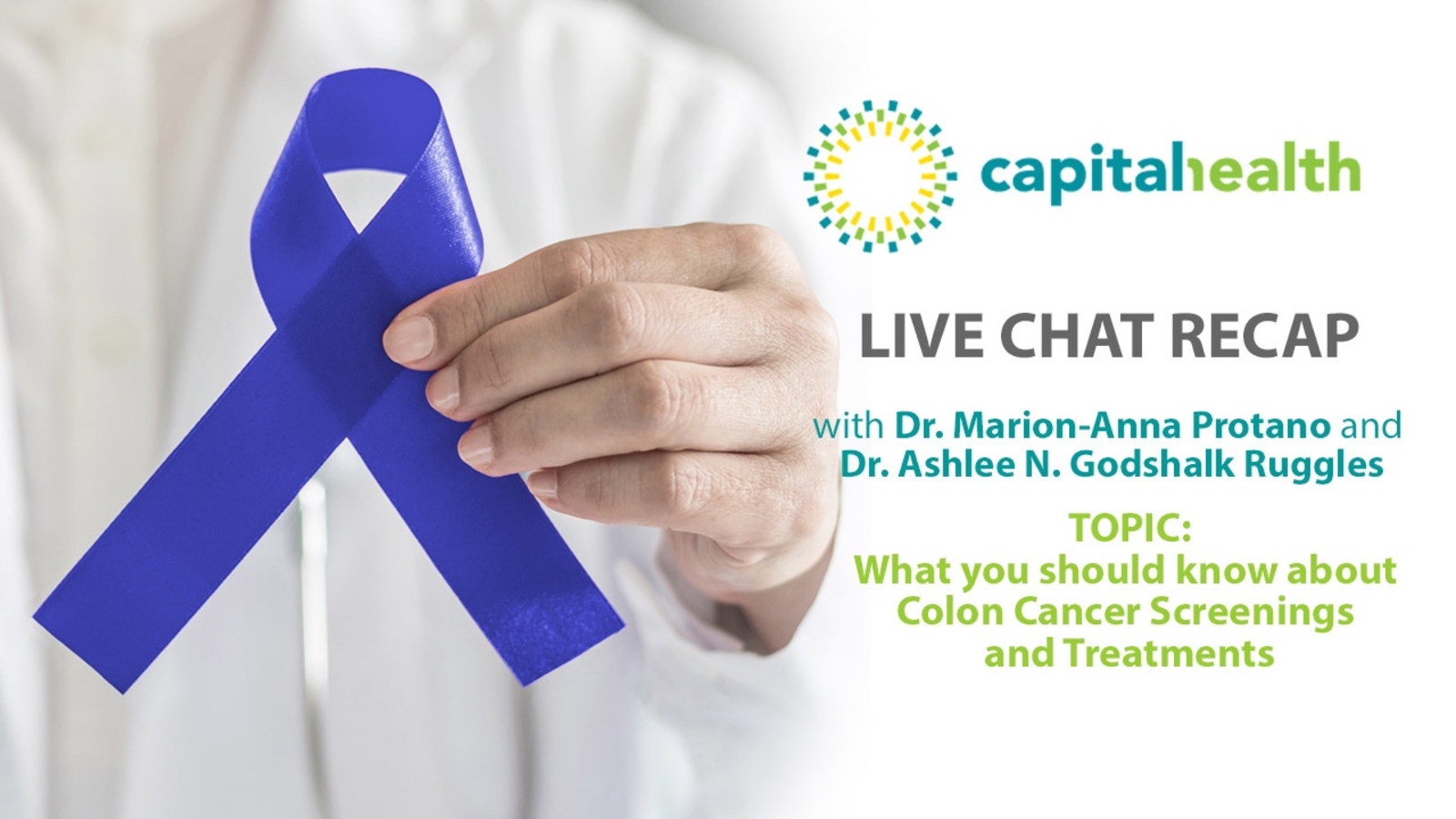 capitalhealth

LIVE CHAT RECAP

with Dr. Marion-Anna Protano and Dr. Ashlee N. Godshalk Ruggles

TOPIC:
What you should know about Colon Cancer Screenings and Treatments